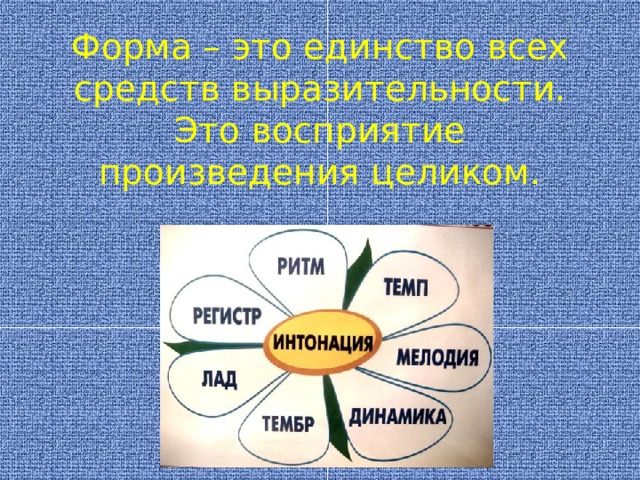 Форма – это единство всех средств выразительности. Это восприятие произведения целиком.

РИТМ
ТЕМП
РЕГИСТР
ИНТОНАЦИЯ
МЕЛОДИЯ
ЛАД
ТЕМБР
ДИНАМИКА